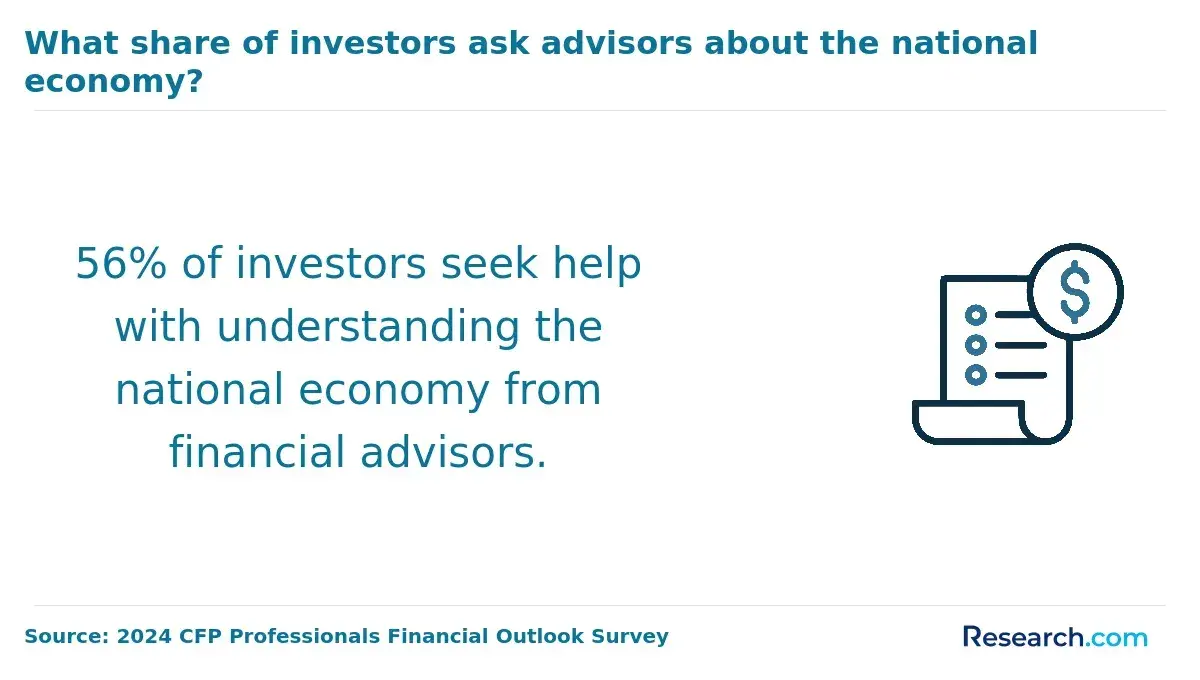 What share of investors ask advisors about the national economy?

56% of investors seek help with understanding the national economy from financial advisors.

$

Source: 2024 CFP Professionals Financial Outlook Survey

Research.com